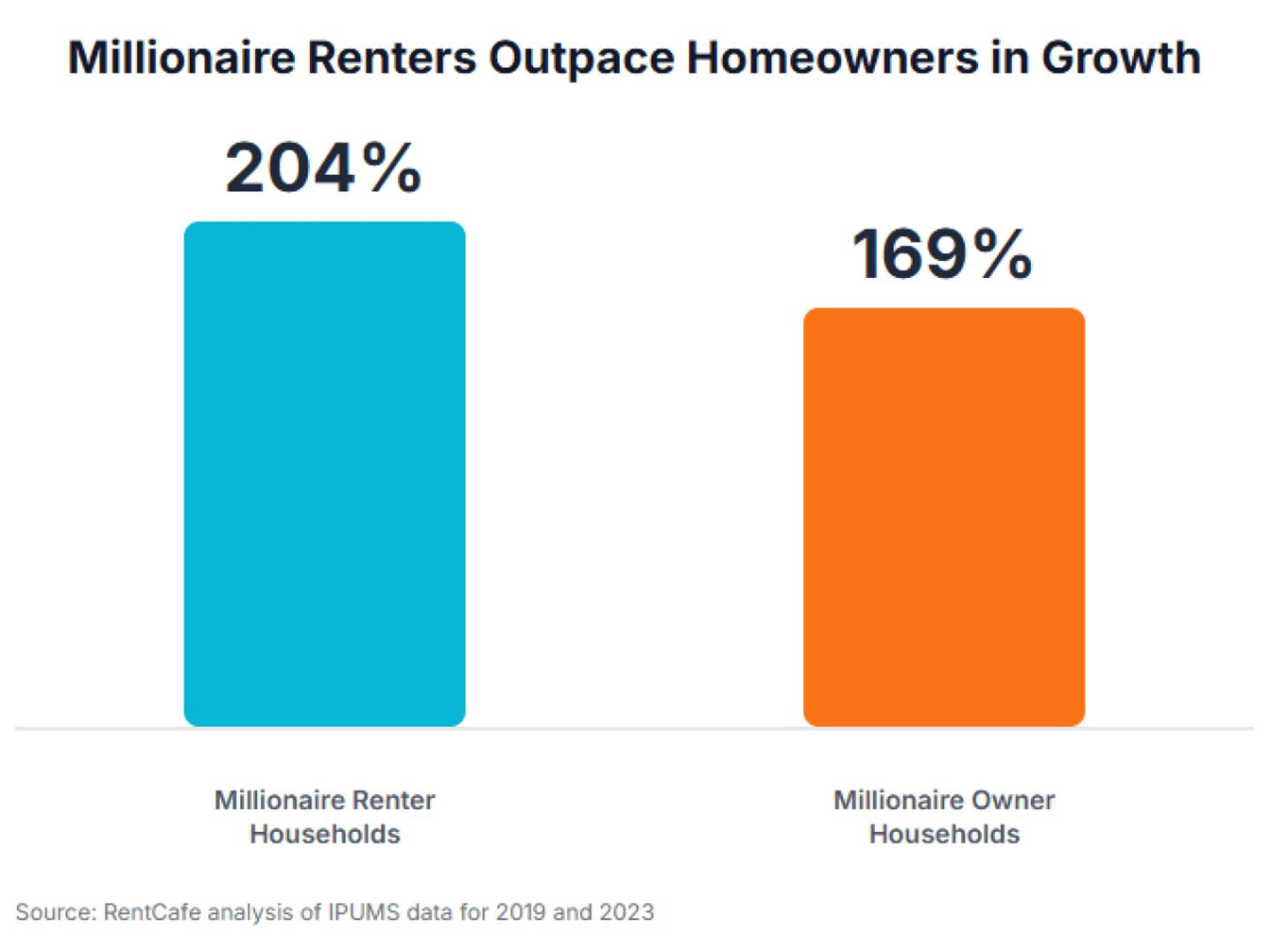 Millionaire Renters Outpace Homeowners in Growth

204%

169%

Millionaire Renter Households

Millionaire Owner Households

Source: RentCafe analysis of IPUMS data for 2019 and 2023